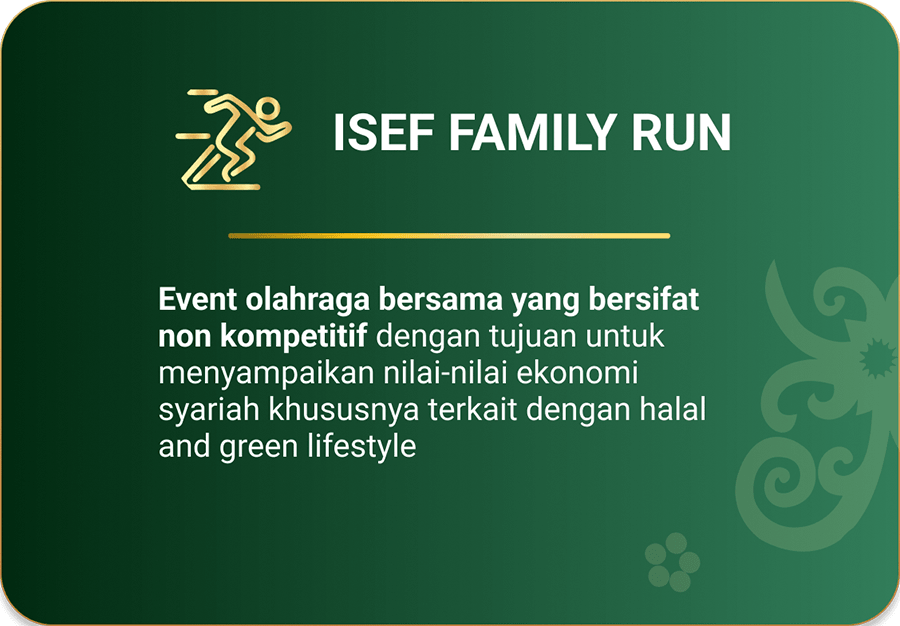 ISEF FAMILY RUN

Event olahraga bersama yang bersifat non kompetitif dengan tujuan untuk menyampaikan nilai-nilai ekonomi syariah khususnya terkait dengan halal and green lifestyle